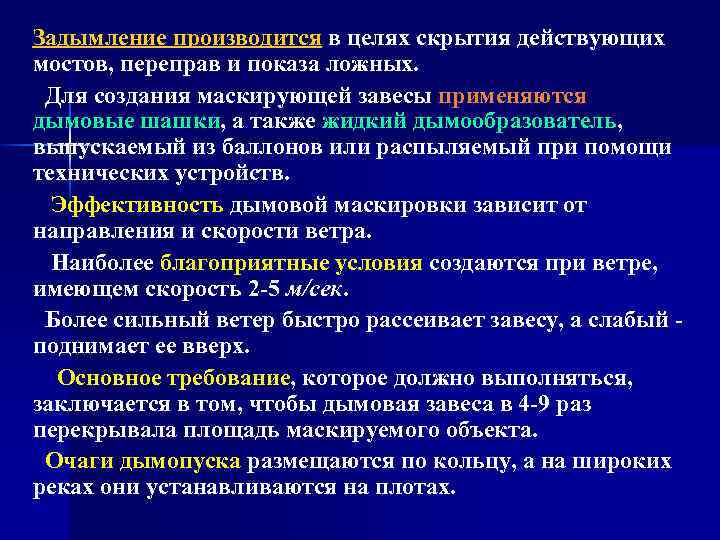 Задымление производится в целях скрытия действующих мостов, переправ и показа ложных.

Для создания маскирующей завесы применяются дымовые шашки, а также жидкий дымообразователь, выпускаемый из баллонов или распыляемый при помощи технических устройств.

Эффективность дымовой маскировки зависит от направления и скорости ветра.

Наиболее благоприятные условия создаются при ветре, имеющем скорость 2-5 м/сек.

Более сильный ветер быстро рассеивает завесу, а слабый - поднимает ее вверх.

Основное требование, которое должно выполняться, заключается в том, чтобы дымовая завеса в 4-9 раз перекрывала площадь маскируемого объекта.

Очаги дымопуска размещаются по кольцу, а на широких реках они устанавливаются на плотах.